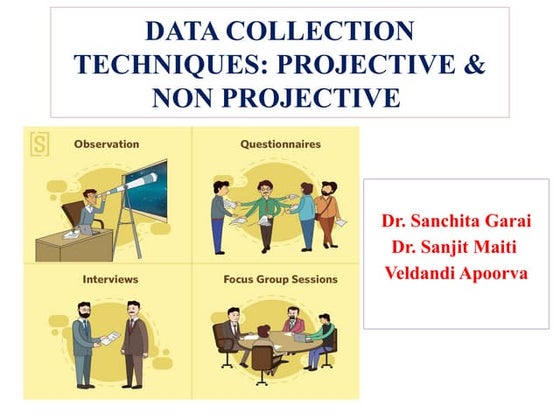 DATA COLLECTION TECHNIQUES: PROJECTIVE & NON PROJECTIVE

S

Observation

Questionnaires

Interviews

Focus Group Sessions

Dr. Sanchita Garai
Dr. Sanjit Maiti
Veldandi Apoorva